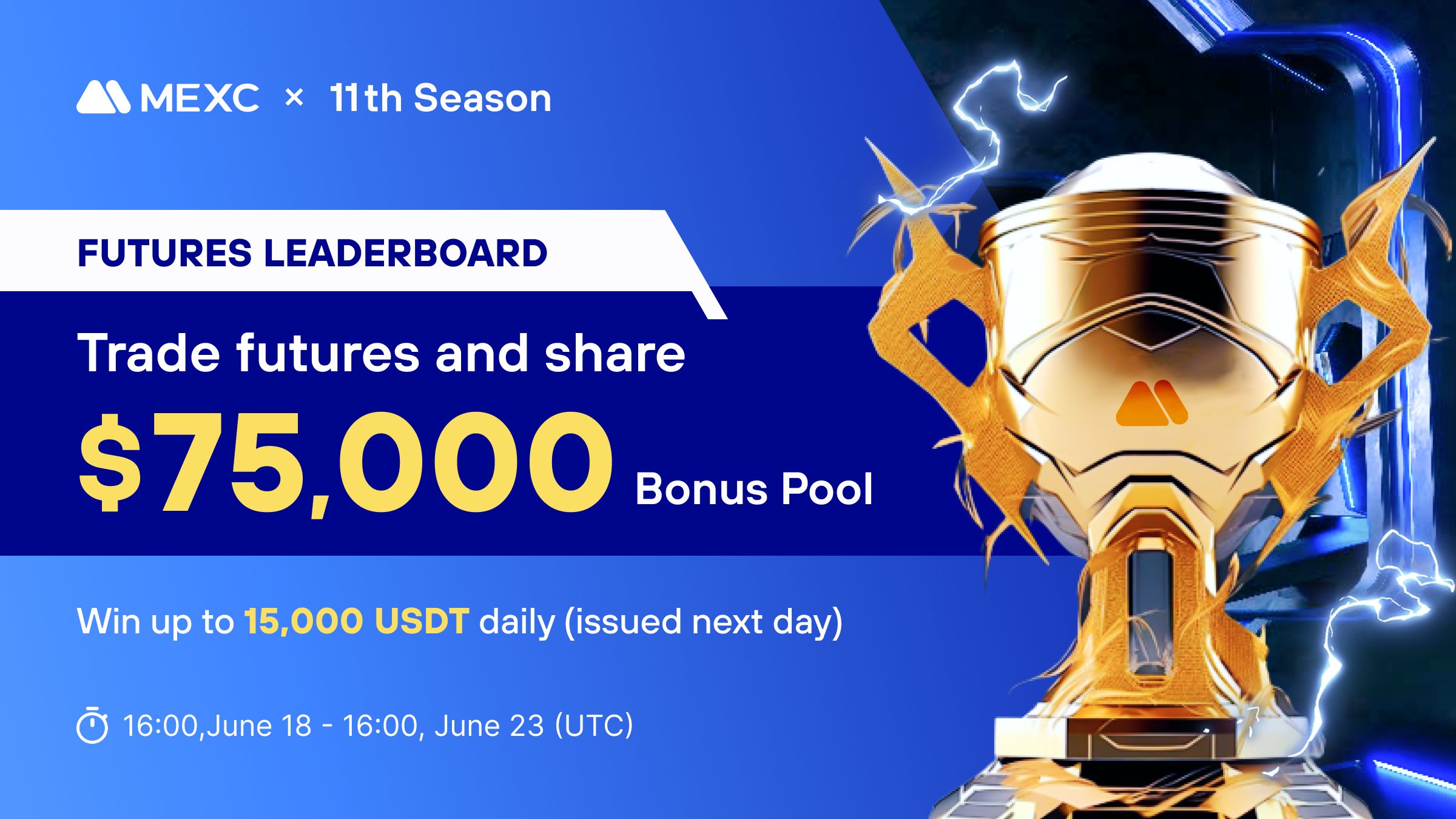 MEXC × 11th Season

FUTURES LEADERBOARD

Trade futures and share

$75,000 Bonus Pool

Win up to 15,000 USDT daily (issued next day)

16:00,June 18 - 16:00, June 23 (UTC)